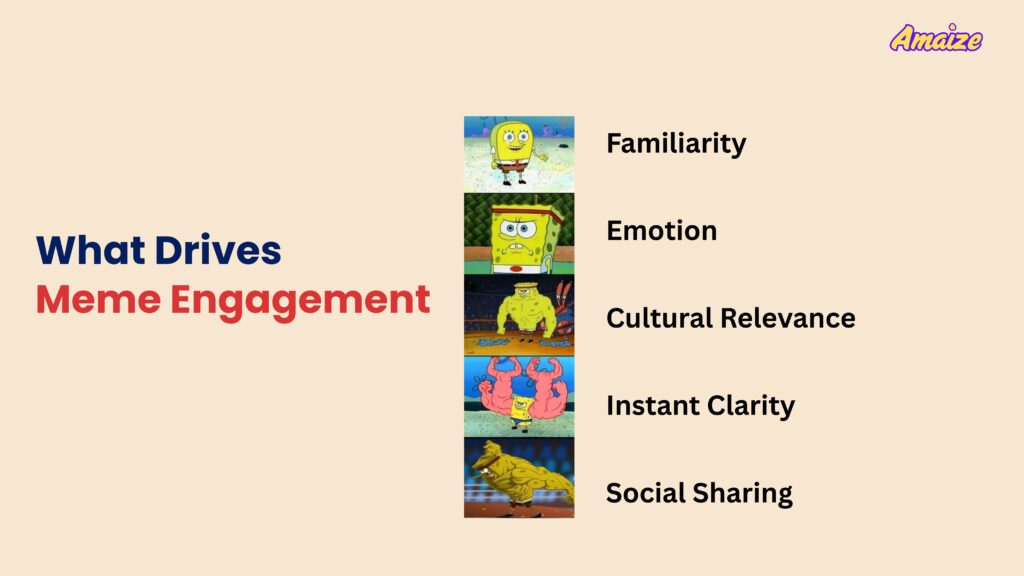 Amaize

What Drives
Meme Engagement

Familiarity

Emotion

Cultural Relevance

Instant Clarity

Social Sharing